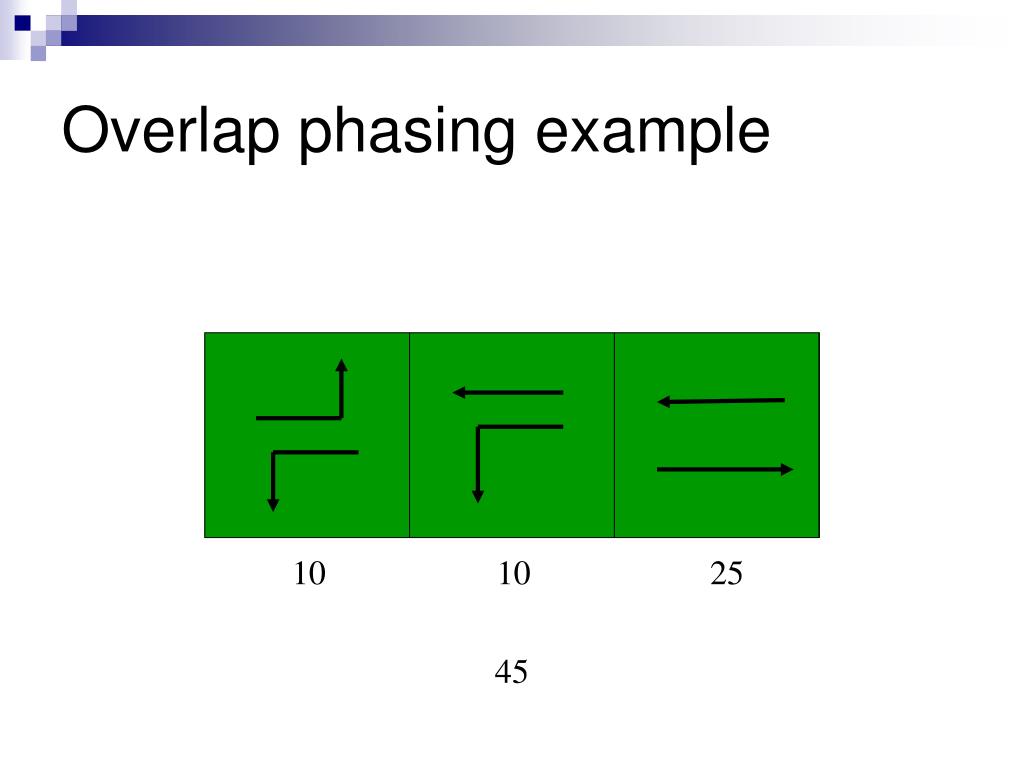 Overlap phasing example

10 10 25

45